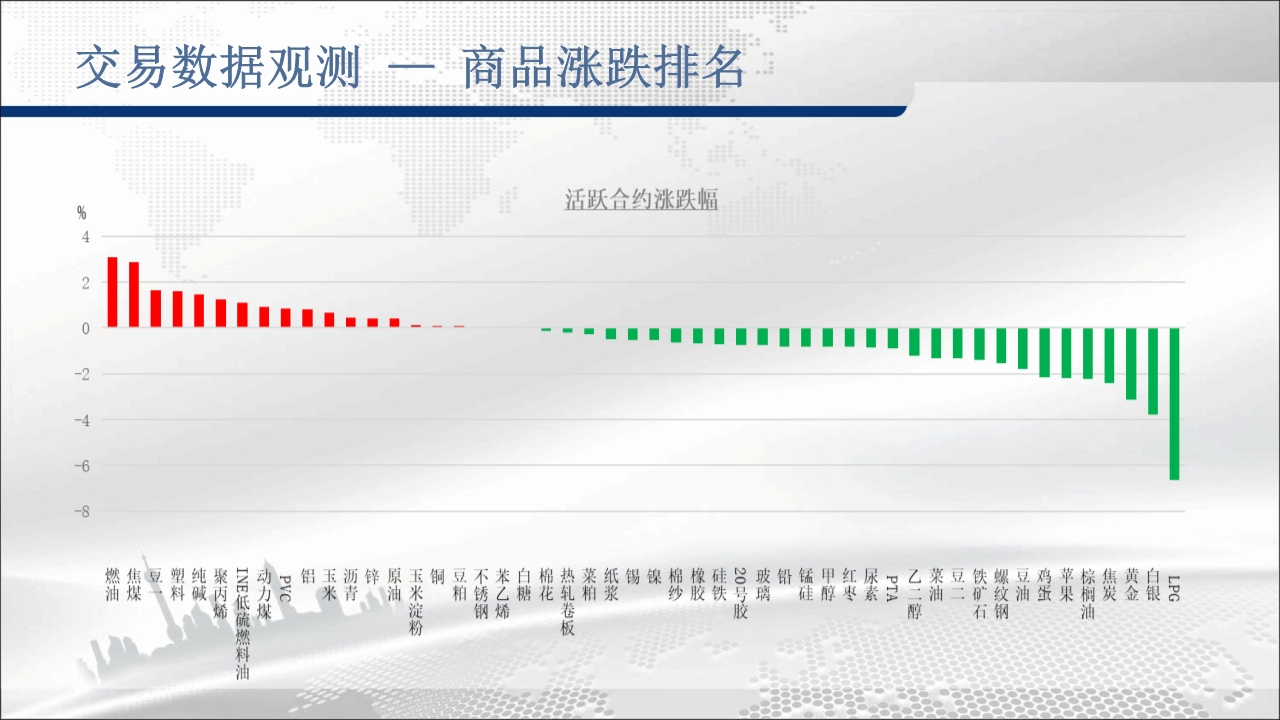 交易数据观测 — 商品涨跌排名

活跃合约涨跌幅

%
4
2
0
-2
-4
-6
-8

燃油
焦煤
豆一
塑料
纯碱
聚丙烯
INE低硫燃料油
动力煤
PVC
铝
玉米
沥青
锌
原油
玉米淀粉
铜
豆粕
不锈钢
苯乙烯
白糖
棉花
热轧卷板
菜粕
纸浆
锡
镍
棉纱
橡胶
硅铁
20号胶
玻璃
铅
锰硅
甲醇
红枣
尿素
PTA
乙二醇
菜油
豆二
铁矿石
螺纹钢
豆油
鸡蛋
苹果
棕榈油
焦炭
黄金
白银
LPG